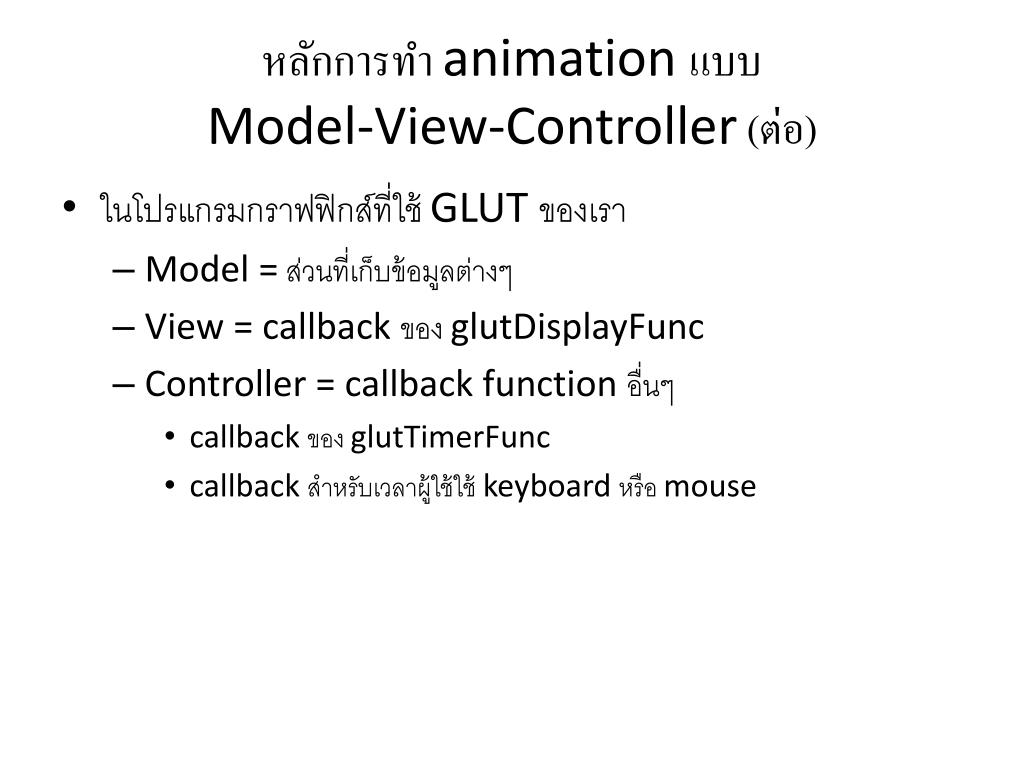 หลักการทำ animation แบบ Model-View-Controller (ต่อ)

• ในโปรแกรมกราฟฟิกส์ที่ใช้ GLUT ของเรา
– Model = ส่วนที่เก็บข้อมูลต่างๆ
– View = callback ของ glutDisplayFunc
– Controller = callback function อื่นๆ
• callback ของ glutTimerFunc
• callback สำหรับเวลาผู้ใช้ใช้ keyboard หรือ mouse